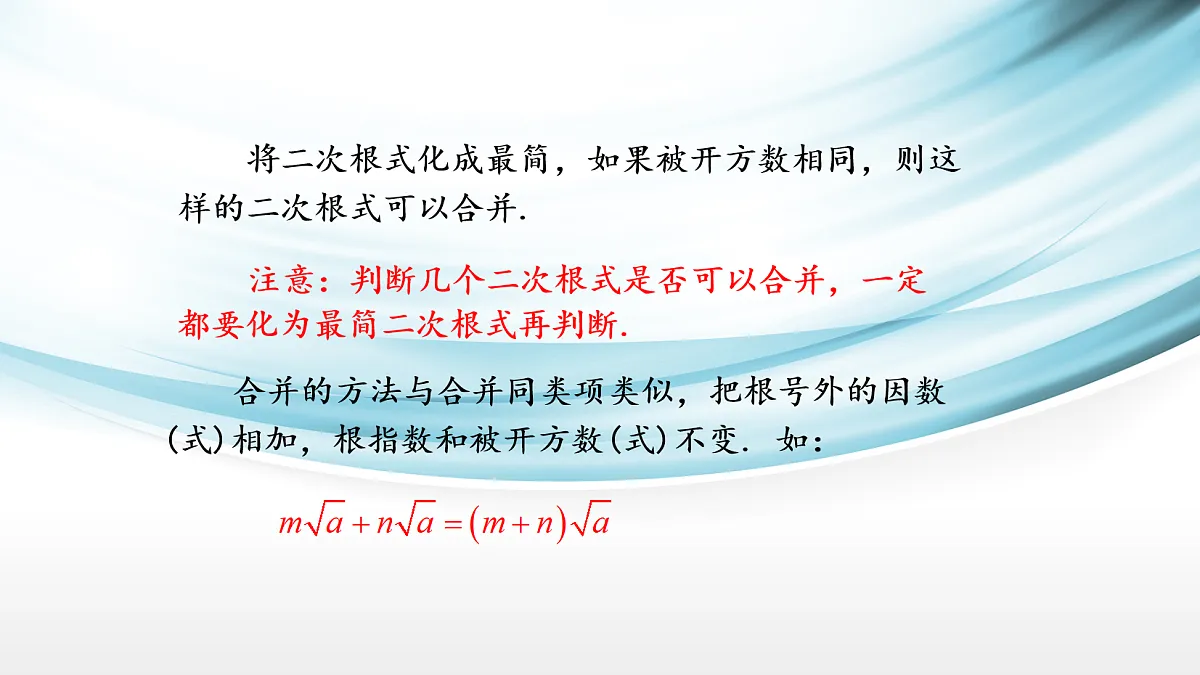 将二次根式化成最简，如果被开方数相同，则这样的二次根式可以合并.

注意：判断几个二次根式是否可以合并，一定都要化为最简二次根式再判断.

合并的方法与合并同类项类似，把根号外的因数(式)相加，根指数和被开方数(式)不变. 如：

$m\sqrt{a}+n\sqrt{a}=(m+n)\sqrt{a}$